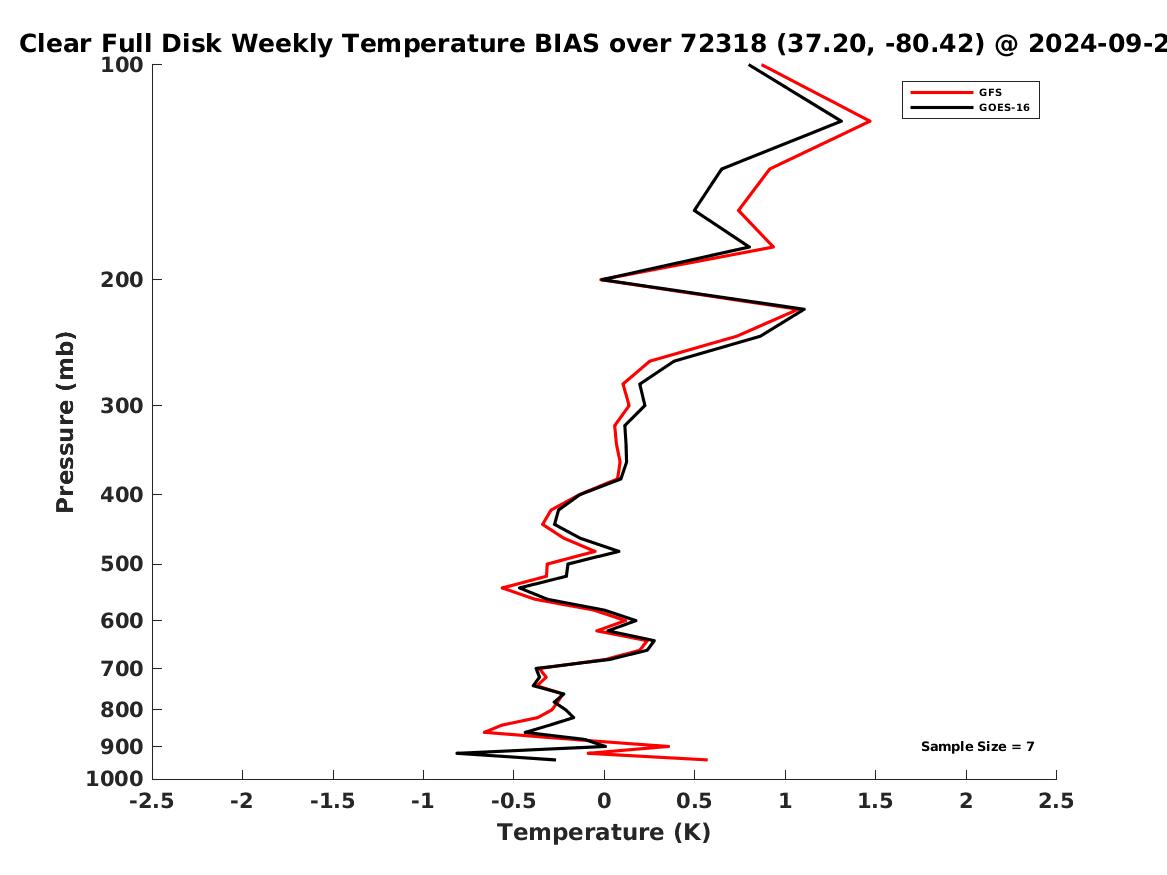 Clear Full Disk Weekly Temperature BIAS over 72318 (37.20, -80.42) @ 2024-09-2

GFS
GOES-16

Pressure (mb)

100
200
300
400
500
600
700
800
900
1000

Sample Size = 7

-2.5 -2 -1.5 -1 -0.5 0 0.5 1 1.5 2 2.5

Temperature (K)